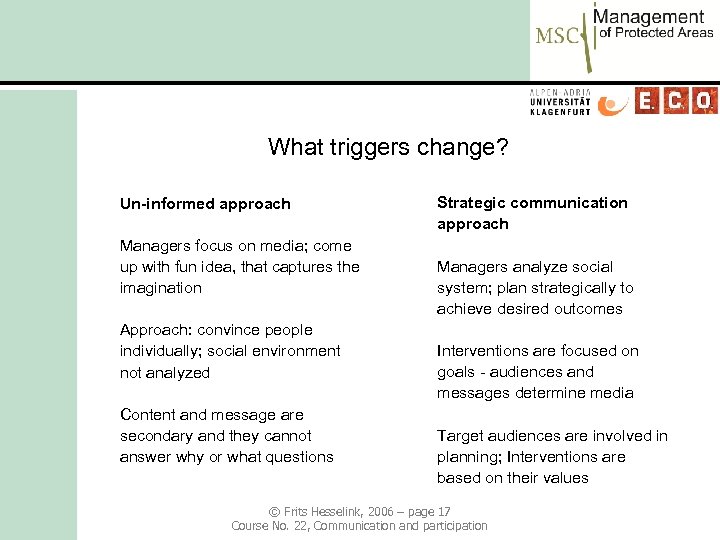 MSC Management of Protected Areas

ALPEN-ADRIA UNIVERSITÄT KLAGENFURT

E.C.O.

What triggers change?

Un-informed approach

Managers focus on media; come up with fun idea, that captures the imagination

Approach: convince people individually; social environment not analyzed

Content and message are secondary and they cannot answer why or what questions

Strategic communication approach

Managers analyze social system; plan strategically to achieve desired outcomes

Interventions are focused on goals - audiences and messages determine media

Target audiences are involved in planning; Interventions are based on their values

© Frits Hesselink, 2006 – page 17
Course No. 22, Communication and participation